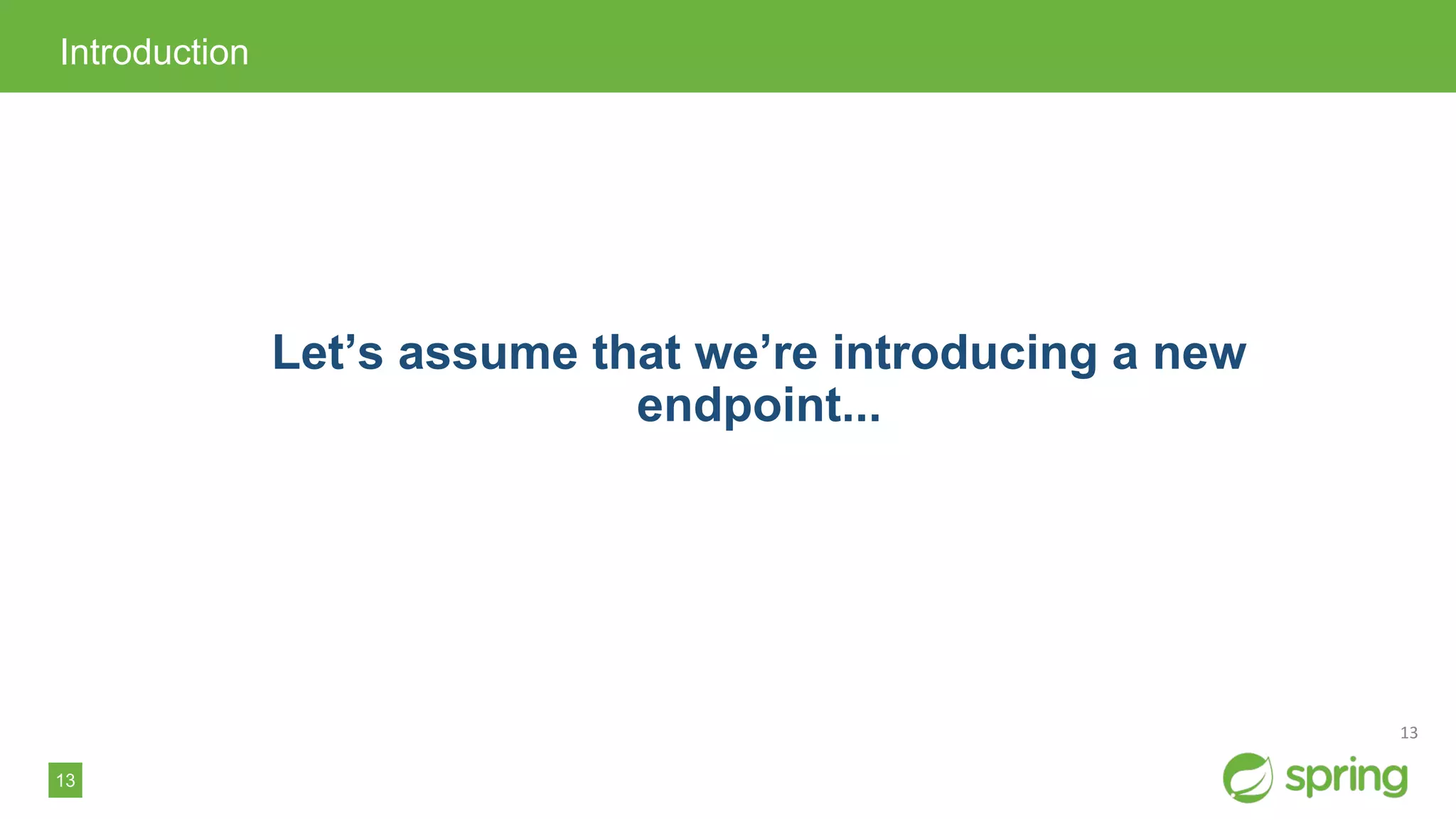 Introduction

Let’s assume that we’re introducing a new endpoint...

13

13

spring